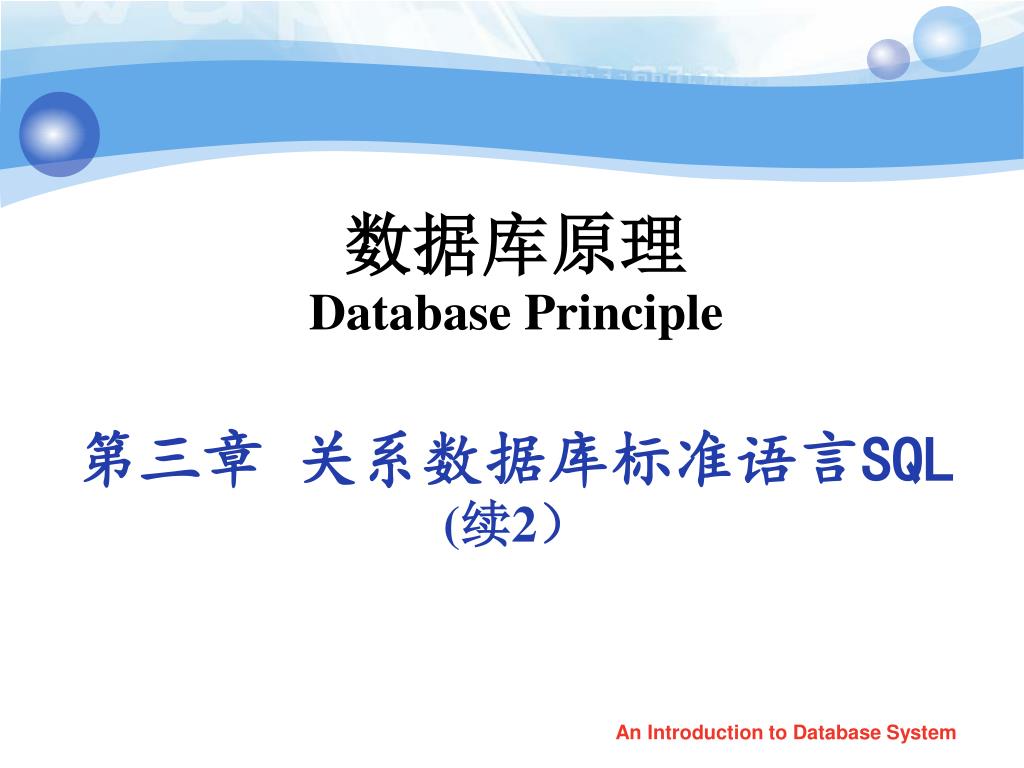 数据库原理
Database Principle

第三章 关系数据库标准语言SQL
(续2）

An Introduction to Database System